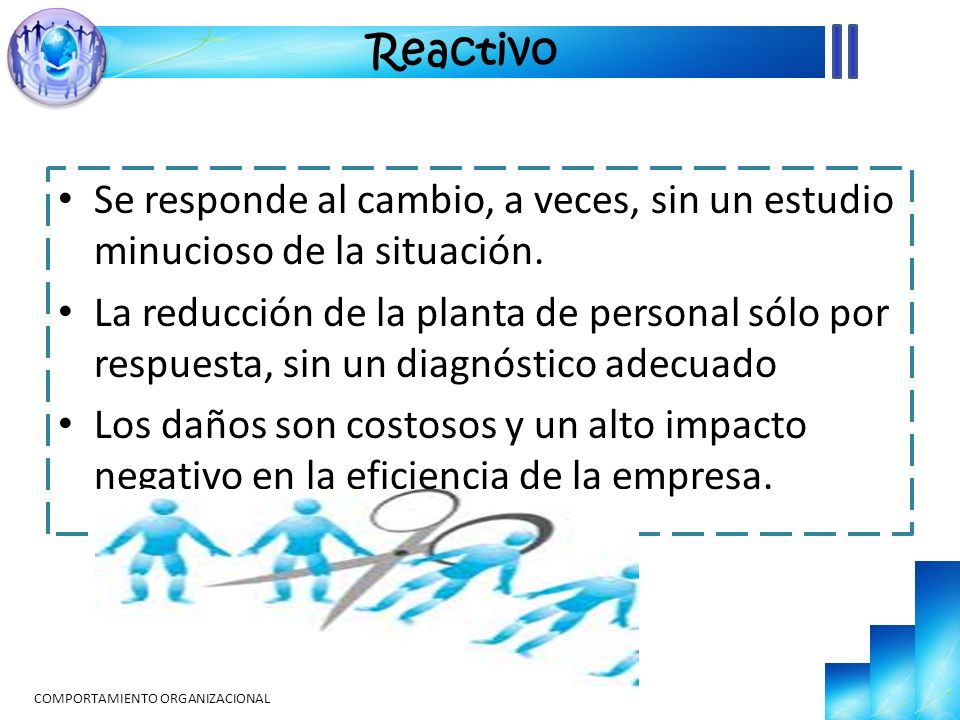 Reactivo

• Se responde al cambio, a veces, sin un estudio minucioso de la situación.
• La reducción de la planta de personal sólo por respuesta, sin un diagnóstico adecuado
• Los daños son costosos y un alto impacto negativo en la eficiencia de la empresa.

COMPORTAMIENTO ORGANIZACIONAL